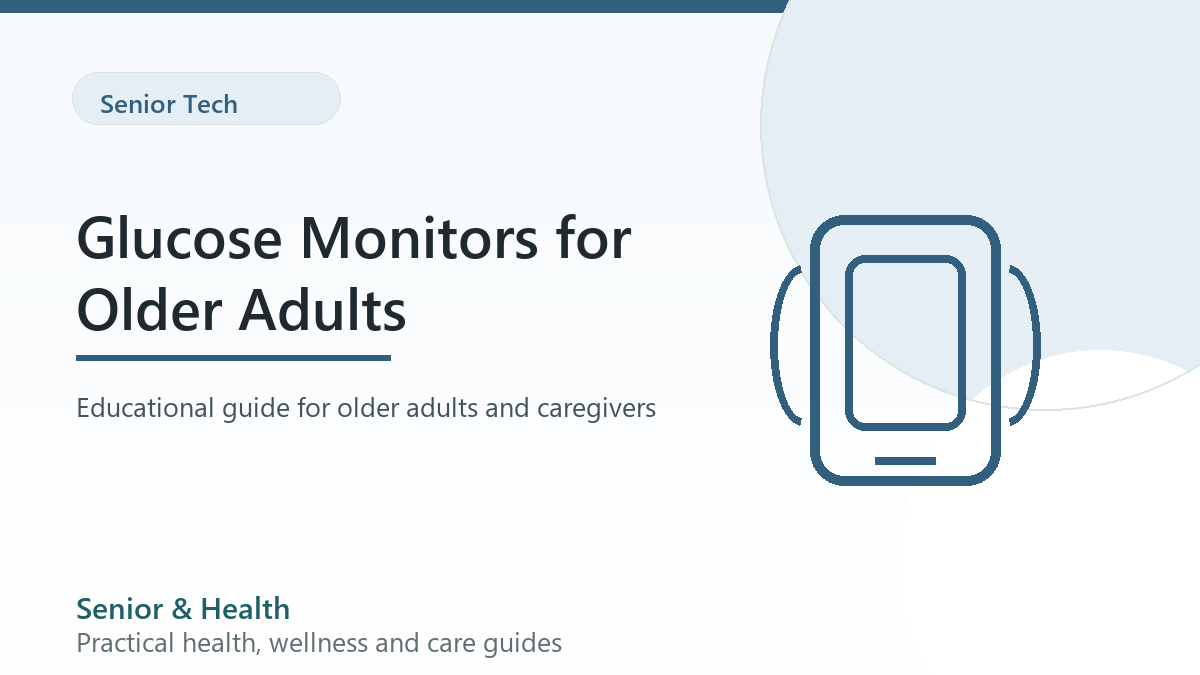 Senior Tech

Glucose Monitors for Older Adults

Educational guide for older adults and caregivers

Senior & Health
Practical health, wellness and care guides